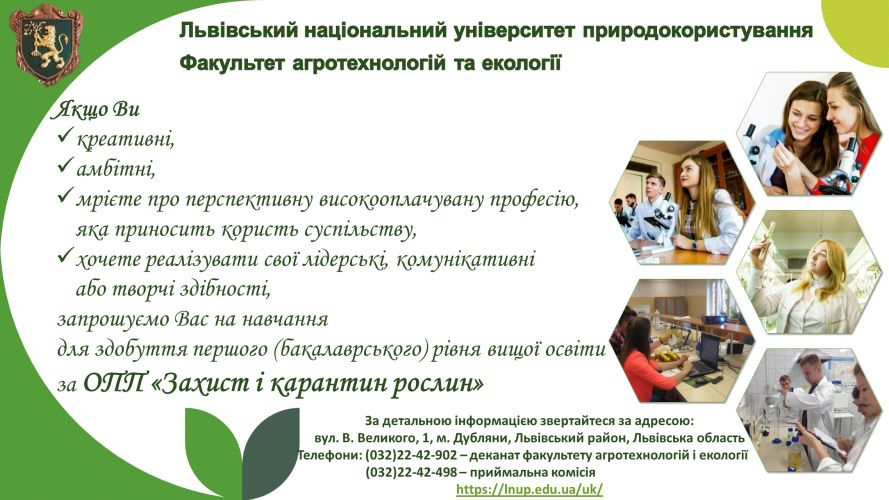 Львівський національний університет природокористування
Факультет агротехнологій та екології

Якщо Ви
✓ креативні,
✓ амбітні,
✓ мрієте про перспективну високооплачувану професію, яка приносить користь суспільству,
✓ хочете реалізувати свої лідерські, комунікативні або творчі здібності,
запрошуємо Вас на навчання
для здобуття першого (бакалаврського) рівня вищої освіти
за ОПП «Захист і карантин рослин»

За детальною інформацією звертайтеся за адресою:
вул. В. Великого, 1, м. Дубляни, Львівський район, Львівська область
Телефони: (032)22-42-902 – деканат факультету агротехнологій і екології
(032)22-42-498 – приймальна комісія
https://lnup.edu.ua/uk/